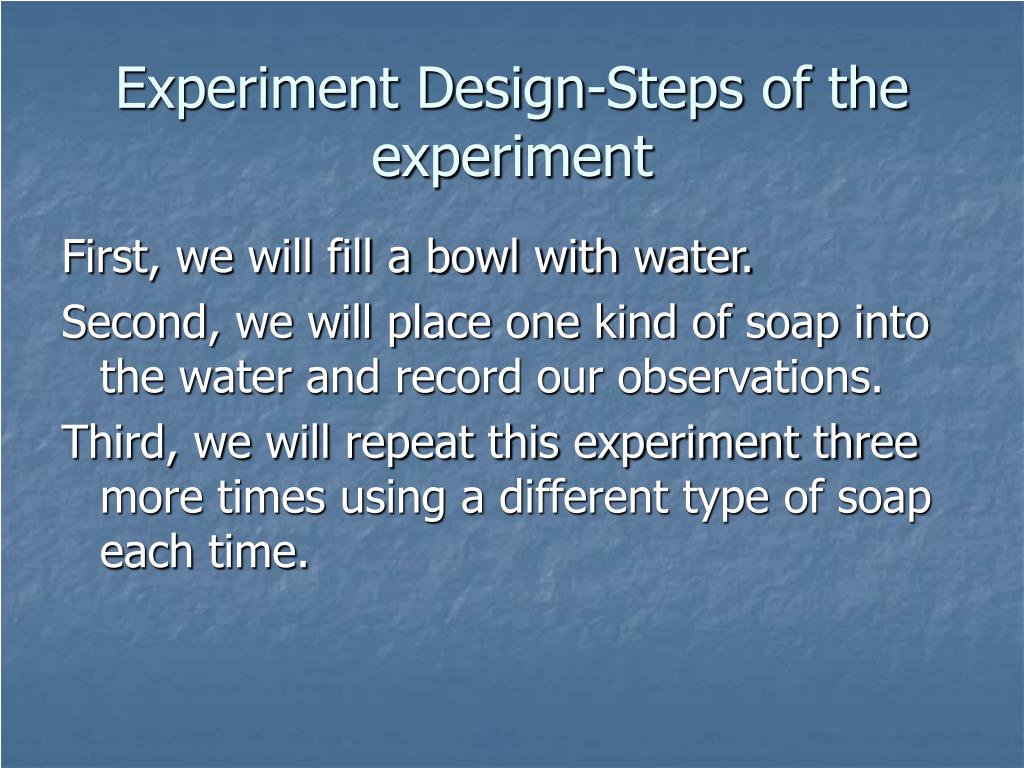 Experiment Design-Steps of the experiment

First, we will fill a bowl with water.

Second, we will place one kind of soap into the water and record our observations.

Third, we will repeat this experiment three more times using a different type of soap each time.